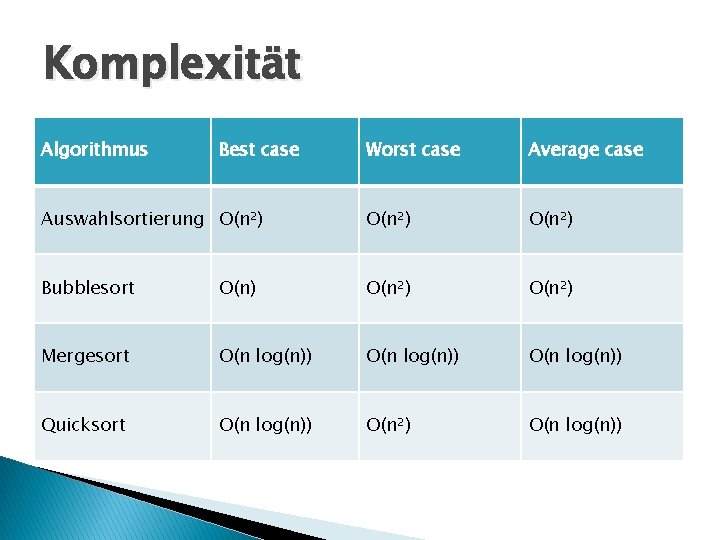 Komplexität

| Algorithmus | Best case | Worst case | Average case |
|---|---|---|---|
| Auswahlsortierung | $O(n^2)$ | $O(n^2)$ | $O(n^2)$ |
| Bubblesort | $O(n)$ | $O(n^2)$ | $O(n^2)$ |
| Mergesort | $O(n \log(n))$ | $O(n \log(n))$ | $O(n \log(n))$ |
| Quicksort | $O(n \log(n))$ | $O(n^2)$ | $O(n \log(n))$ |